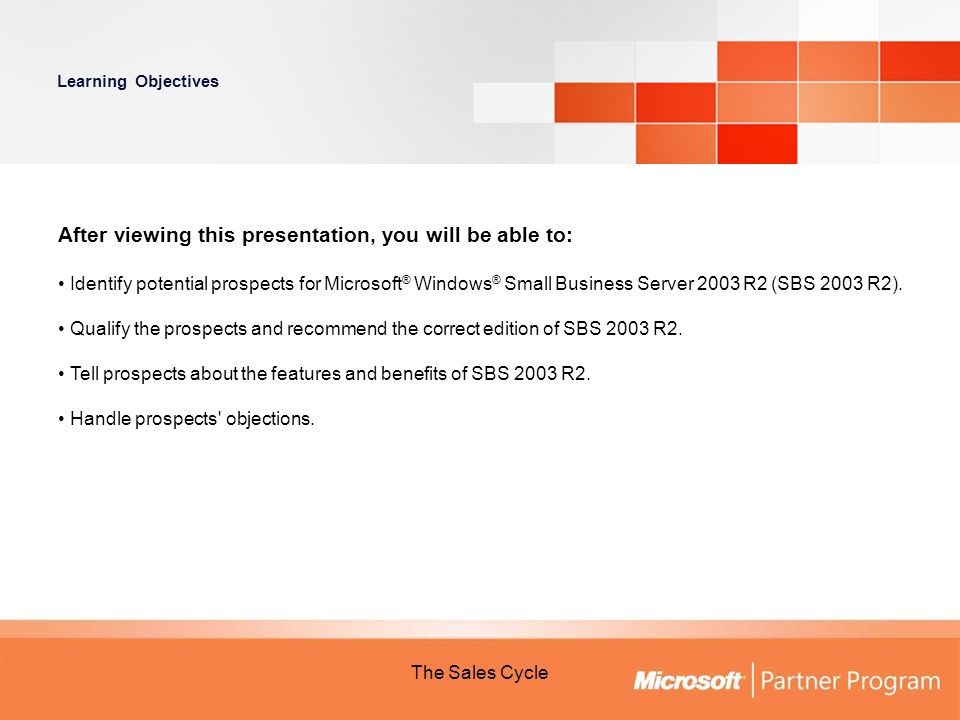 Learning Objectives

After viewing this presentation, you will be able to:

• Identify potential prospects for Microsoft® Windows® Small Business Server 2003 R2 (SBS 2003 R2).

• Qualify the prospects and recommend the correct edition of SBS 2003 R2.

• Tell prospects about the features and benefits of SBS 2003 R2.

• Handle prospects' objections.

The Sales Cycle

Microsoft | Partner Program